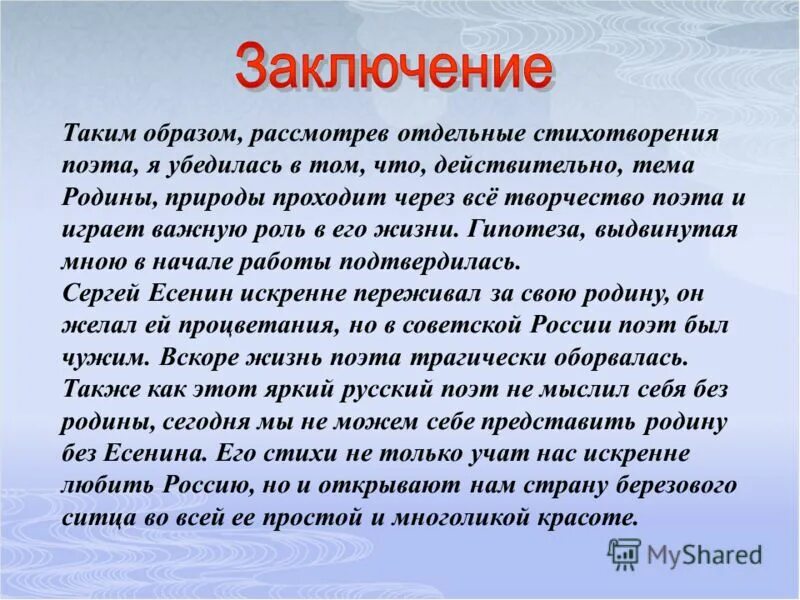 Заключение

Таким образом, рассмотрев отдельные стихотворения поэта, я убедилась в том, что, действительно, тема Родины, природы проходит через всё творчество поэта и играет важную роль в его жизни. Гипотеза, выдвинутая мною в начале работы подтвердилась.
Сергей Есенин искренне переживал за свою родину, он желал ей процветания, но в советской России поэт был чужим. Вскоре жизнь поэта трагически оборвалась.
Также как этот яркий русский поэт не мыслил себя без родины, сегодня мы не можем себе представить родину без Есенина. Его стихи не только учат нас искренне любить Россию, но и открывают нам страну березового ситца во всей ее простой и многоликой красоте.

MyShared